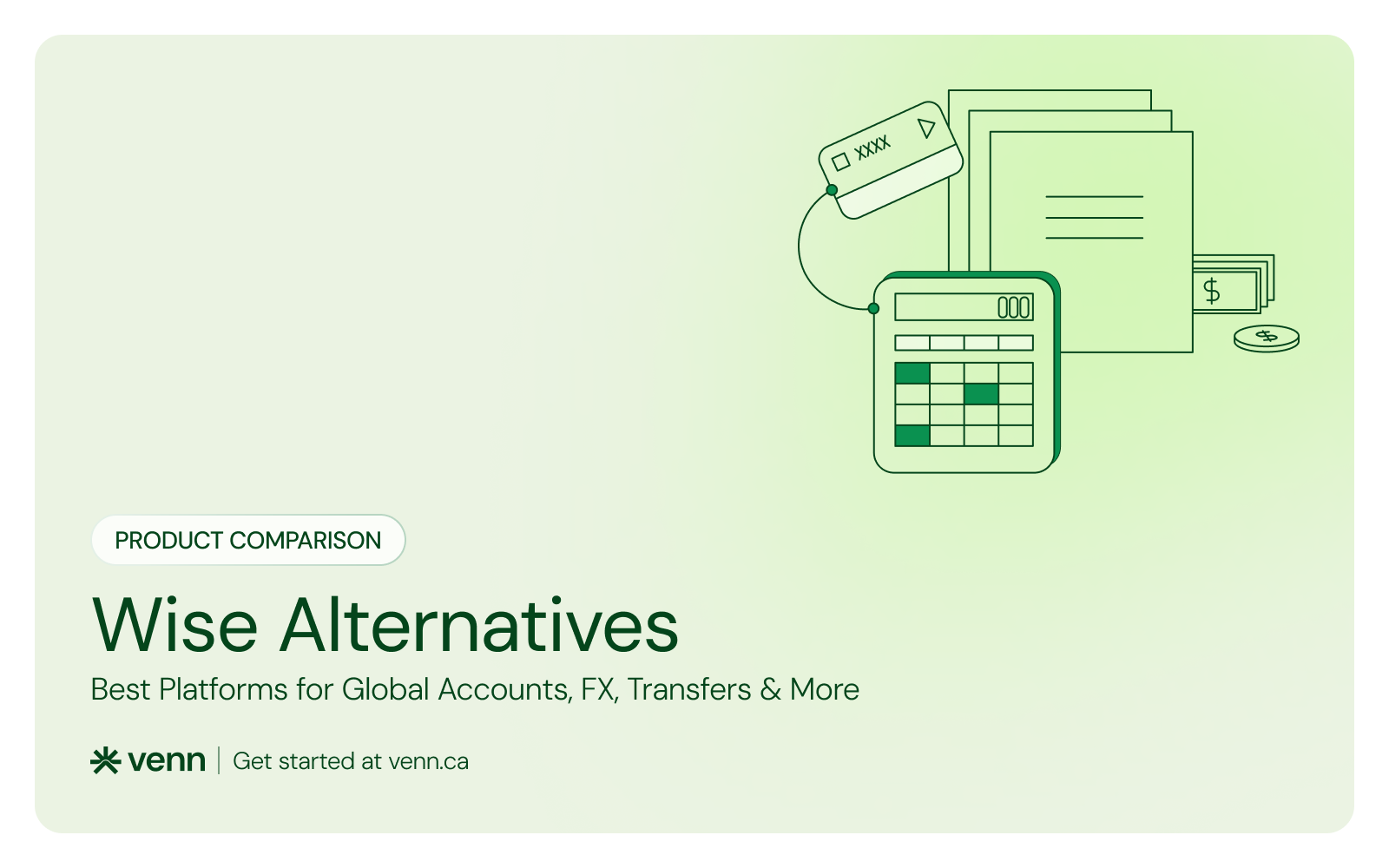 XXXX

000

$

$

PRODUCT COMPARISON

Wise Alternatives

Best Platforms for Global Accounts, FX, Transfers & More

venn | Get started at venn.ca